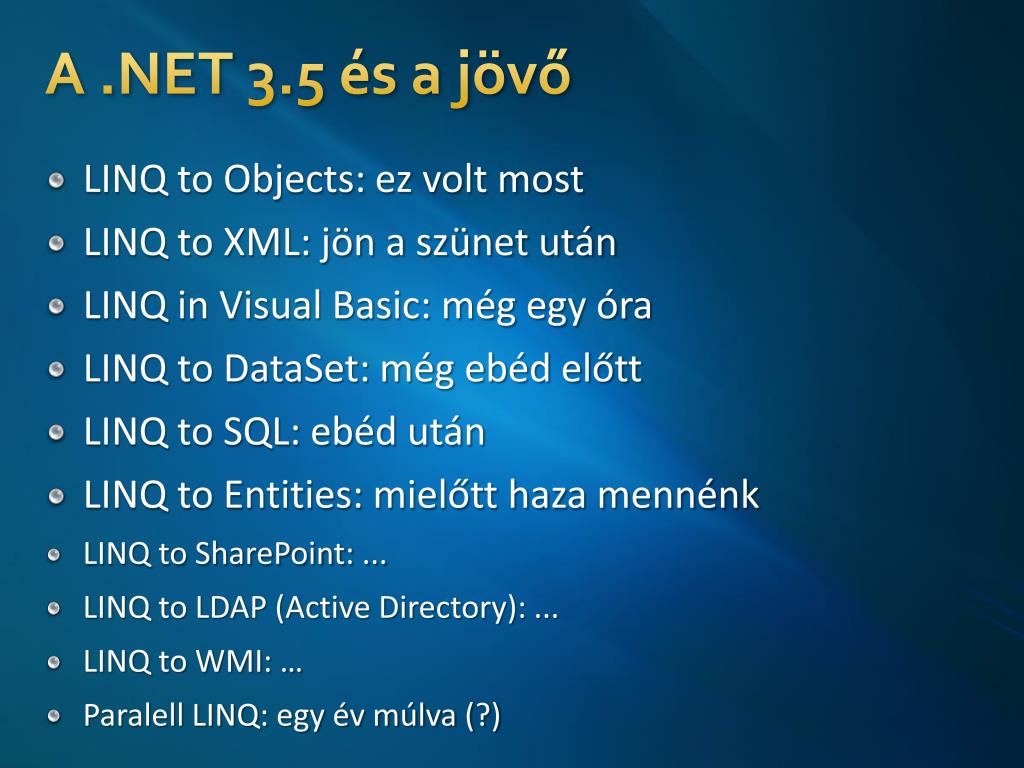 A .NET 3.5 és a jövő

LINQ to Objects: ez volt most

LINQ to XML: jön a szünet után

LINQ in Visual Basic: még egy óra

LINQ to DataSet: még ebéd előtt

LINQ to SQL: ebéd után

LINQ to Entities: mielőtt haza mennénk

LINQ to SharePoint: ...

LINQ to LDAP (Active Directory): ...

LINQ to WMI: …

Paralell LINQ: egy év múlva (?)